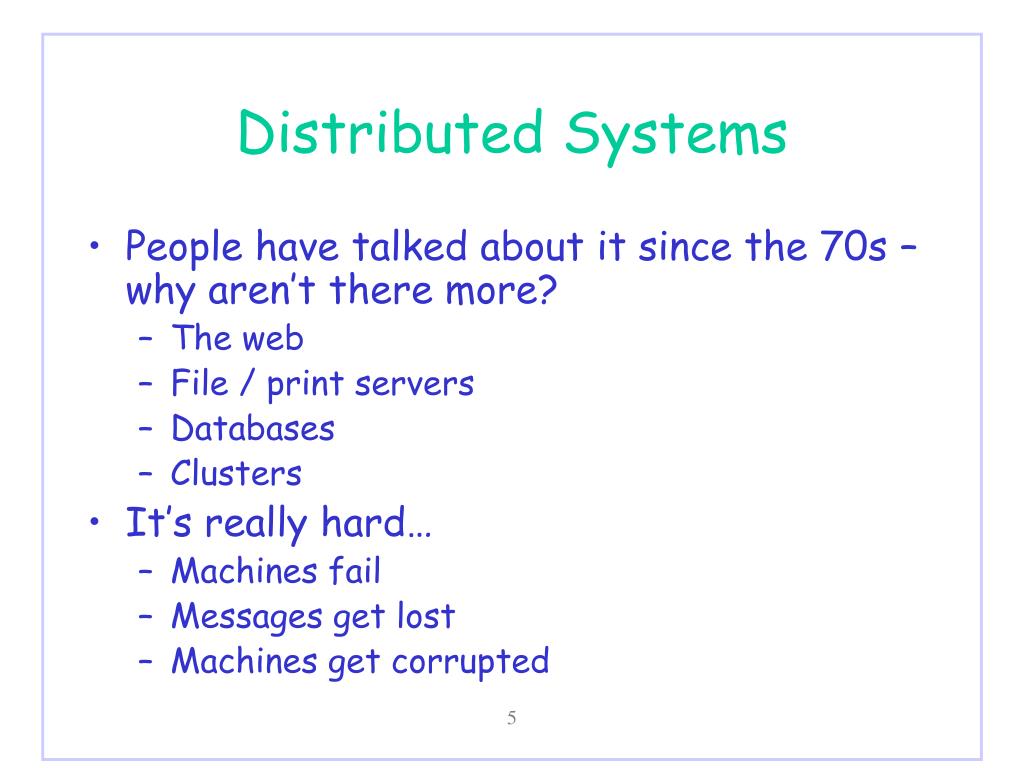 Distributed Systems

• People have talked about it since the 70s – why aren't there more?
– The web
– File / print servers
– Databases
– Clusters
• It's really hard…
– Machines fail
– Messages get lost
– Machines get corrupted

5